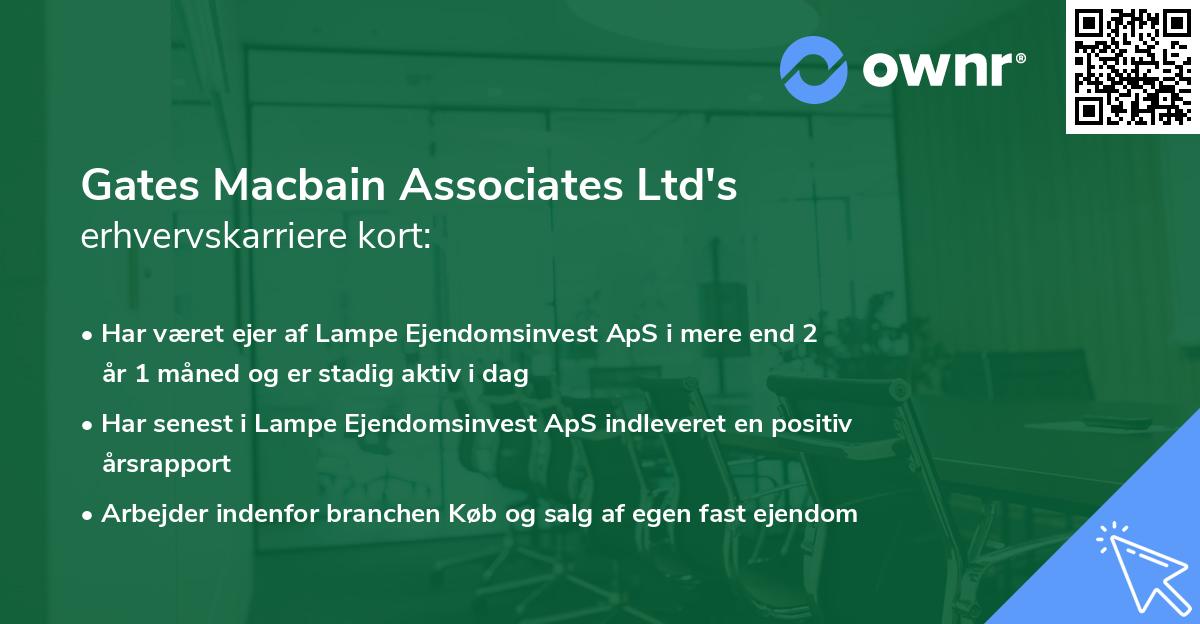 ownr®

Gates Macbain Associates Ltd's erhvervskarriere kort:

• Har været ejer af Lampe Ejendomsinvest ApS i mere end 2 år 1 måned og er stadig aktiv i dag

• Har senest i Lampe Ejendomsinvest ApS indleveret en positiv årsrapport

• Arbejder indenfor branchen Køb og salg af egen fast ejendom